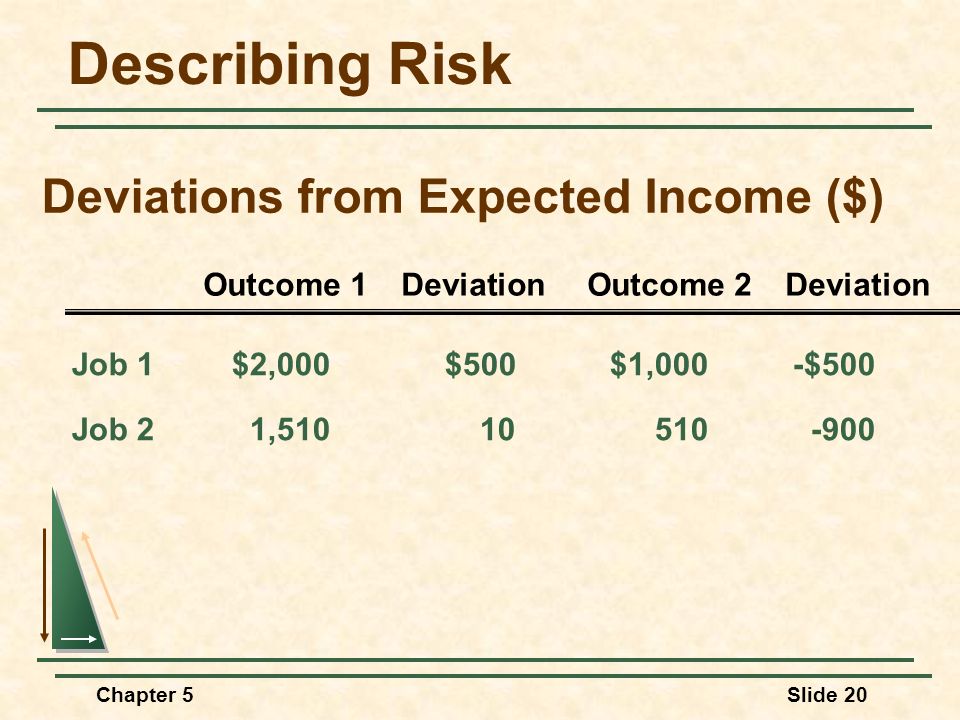 Describing Risk

Deviations from Expected Income ($)

| | Outcome 1 | Deviation | Outcome 2 | Deviation |
|---|---|---|---|---|
| Job 1 | $2,000 | $500 | $1,000 | -$500 |
| Job 2 | 1,510 | 10 | 510 | -900 |

Chapter 5

Slide 20